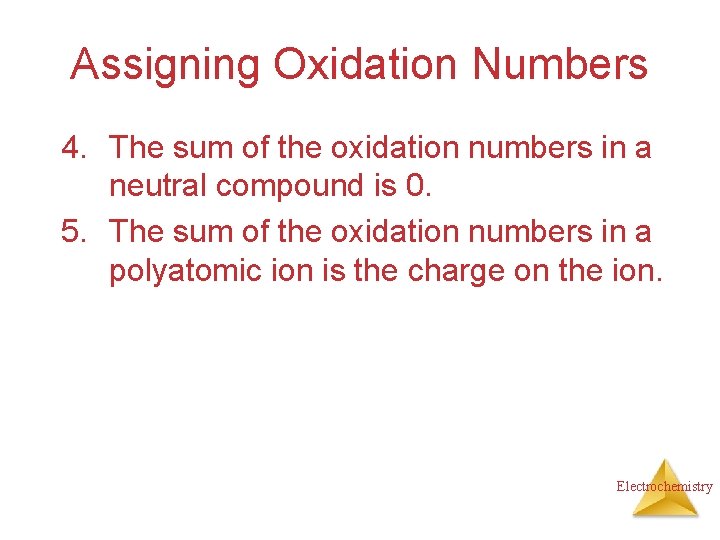 Assigning Oxidation Numbers

4. The sum of the oxidation numbers in a neutral compound is 0.

5. The sum of the oxidation numbers in a polyatomic ion is the charge on the ion.

Electrochemistry